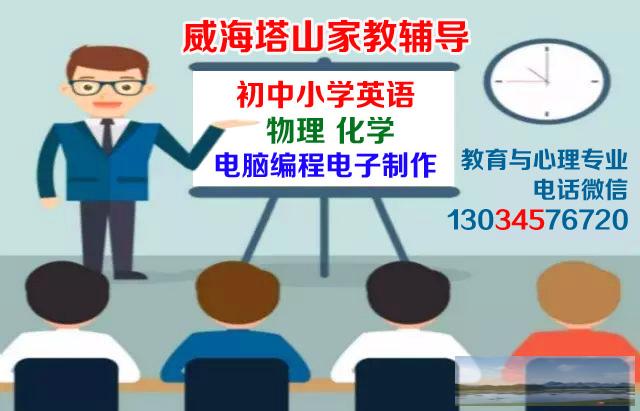 威海塔山家教辅导

初中小学英语
物理 化学
电脑编程电子制作

教育与心理专业
电话微信
13034576720